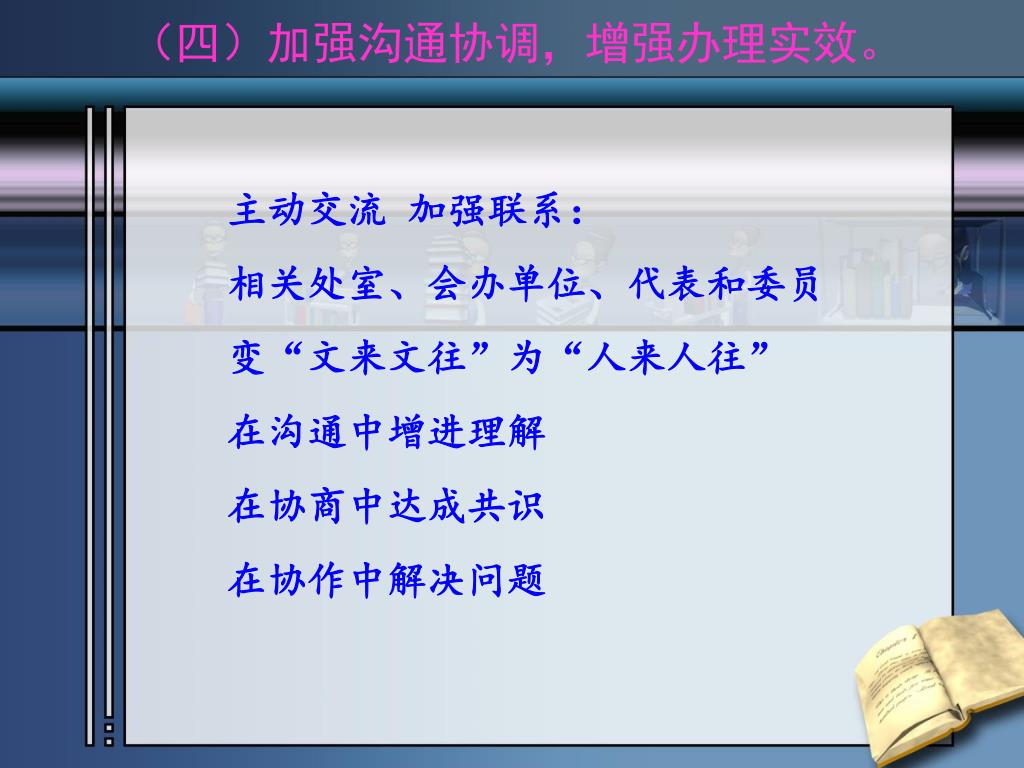 （四）加强沟通协调，增强办理实效。

主动交流 加强联系：

相关处室、会办单位、代表和委员

变“文来文往”为“人来人往”

在沟通中增进理解

在协商中达成共识

在协作中解决问题